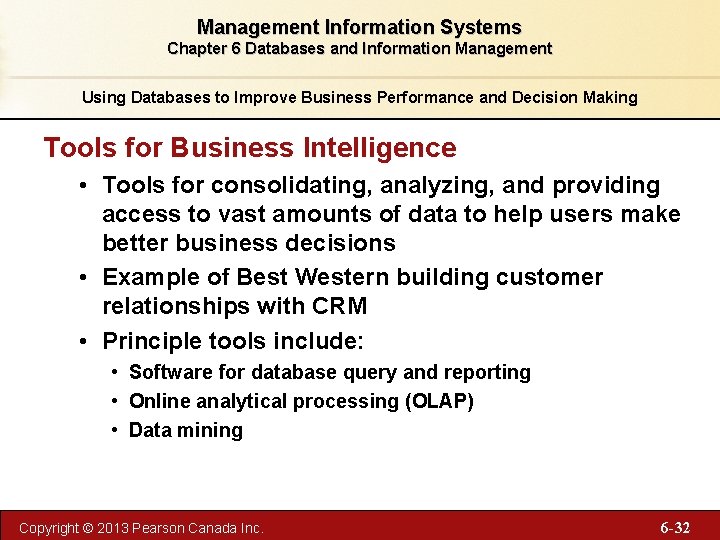 Management Information Systems
Chapter 6 Databases and Information Management

Using Databases to Improve Business Performance and Decision Making

Tools for Business Intelligence

• Tools for consolidating, analyzing, and providing access to vast amounts of data to help users make better business decisions
• Example of Best Western building customer relationships with CRM
• Principle tools include:
  • Software for database query and reporting
  • Online analytical processing (OLAP)
  • Data mining

Copyright © 2013 Pearson Canada Inc.

6-32